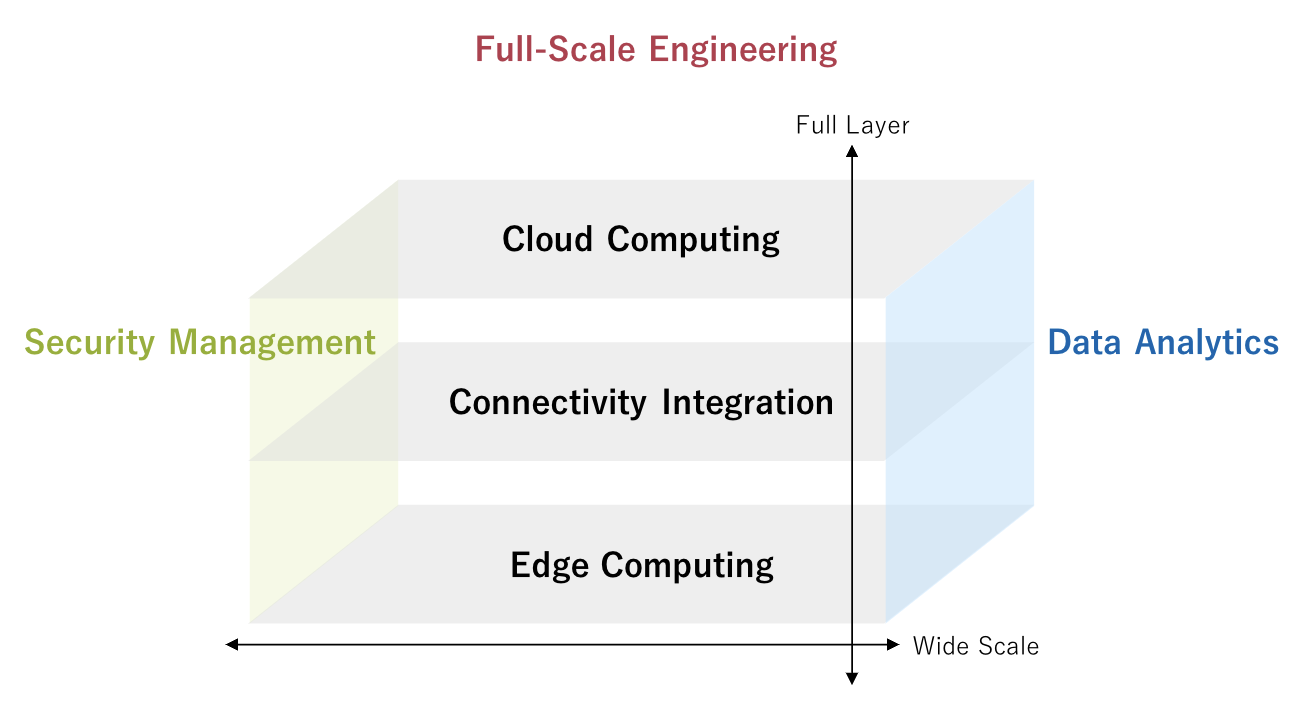 Full-Scale Engineering

Full Layer

Cloud Computing

Security Management

Data Analytics

Connectivity Integration

Edge Computing

Wide Scale